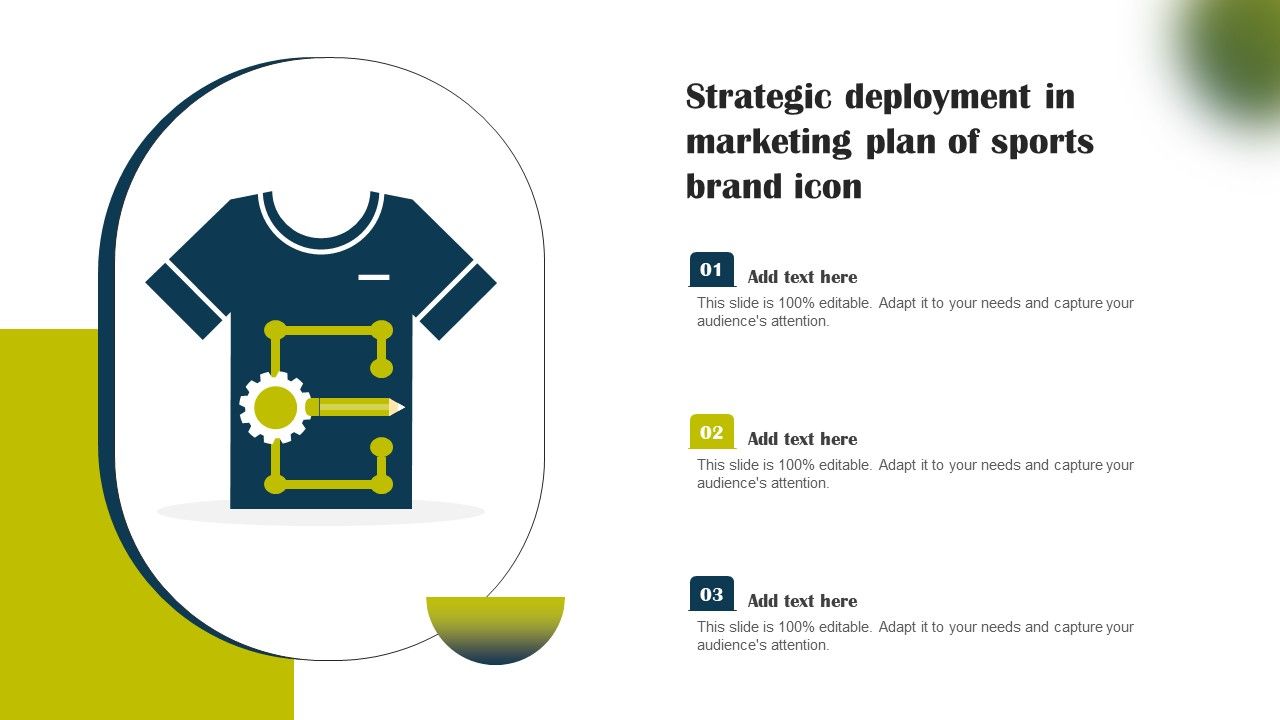 Strategic deployment in marketing plan of sports brand icon

01
Add text here
This slide is 100% editable. Adapt it to your needs and capture your audience's attention.

02
Add text here
This slide is 100% editable. Adapt it to your needs and capture your audience's attention.

03
Add text here
This slide is 100% editable. Adapt it to your needs and capture your audience's attention.